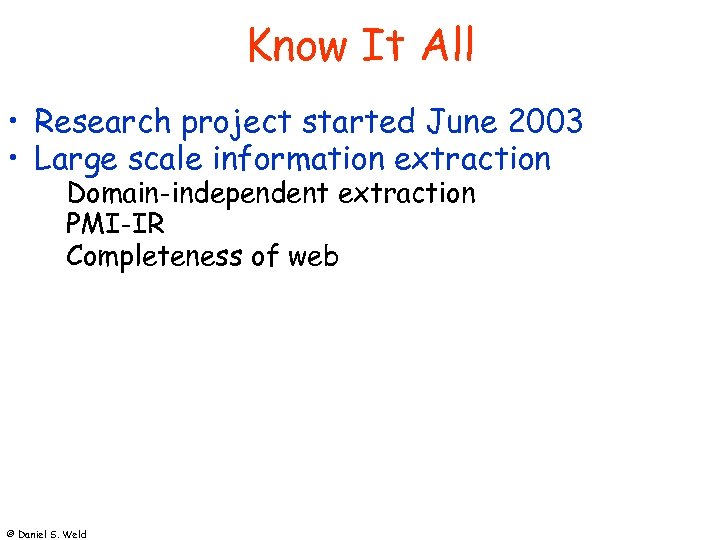 Know It All

• Research project started June 2003
• Large scale information extraction
Domain-independent extraction
PMI-IR
Completeness of web

© Daniel S. Weld